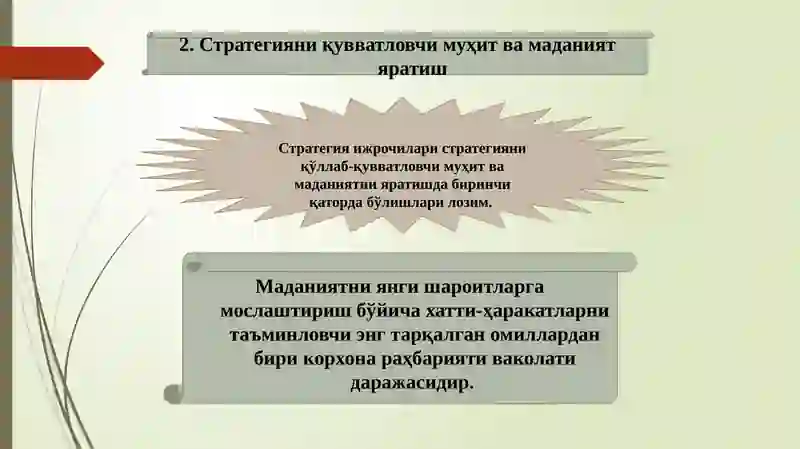 2. Стратегияни қувватловчи муҳит ва маданият яратиш

Стратегия ижрочилари стратегияни қўллаб-қувватловчи муҳит ва маданиятни яратишда биринчи қаторда бўлишлари лозим.

Маданиятни янги шароитларга мослаштириш бўйича хатти-ҳаракатларни таъминловчи энг тарқалган омиллардан бири корхона раҳбарияти ваколати даражасидир.